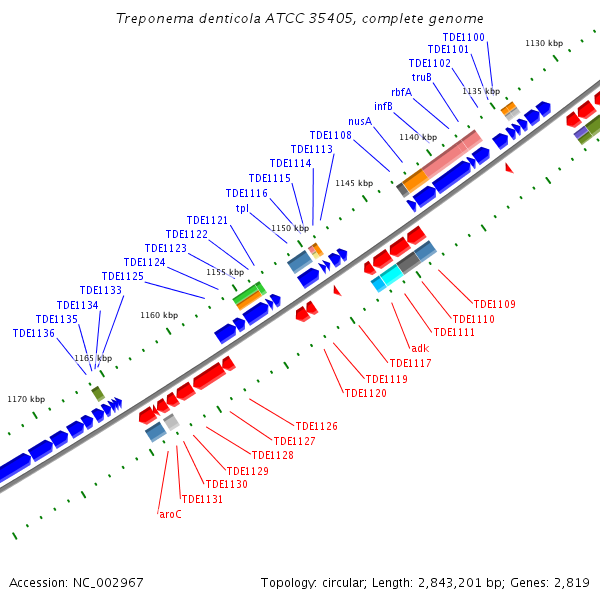 Treponema denticola ATCC 35405, complete genome

TDE1100
TDE1101
TDE1102
truB
rbfA
infB
nusA
TDE1108
TDE1113
TDE1114
TDE1115
TDE1116
tpl
TDE1121
TDE1122
TDE1123
TDE1124
TDE1125
TDE1133
TDE1134
TDE1135
TDE1136

1130 kbp
1135 kbp
1140 kbp
1145 kbp
1150 kbp
1155 kbp
1160 kbp
1165 kbp
1170 kbp

TDE1109
TDE1110
TDE1111
adk
TDE1117
TDE1119
TDE1120
TDE1126
TDE1127
TDE1128
TDE1129
TDE1130
TDE1131
aroC

Accession: NC_002967

Topology: circular; Length: 2,843,201 bp; Genes: 2,819